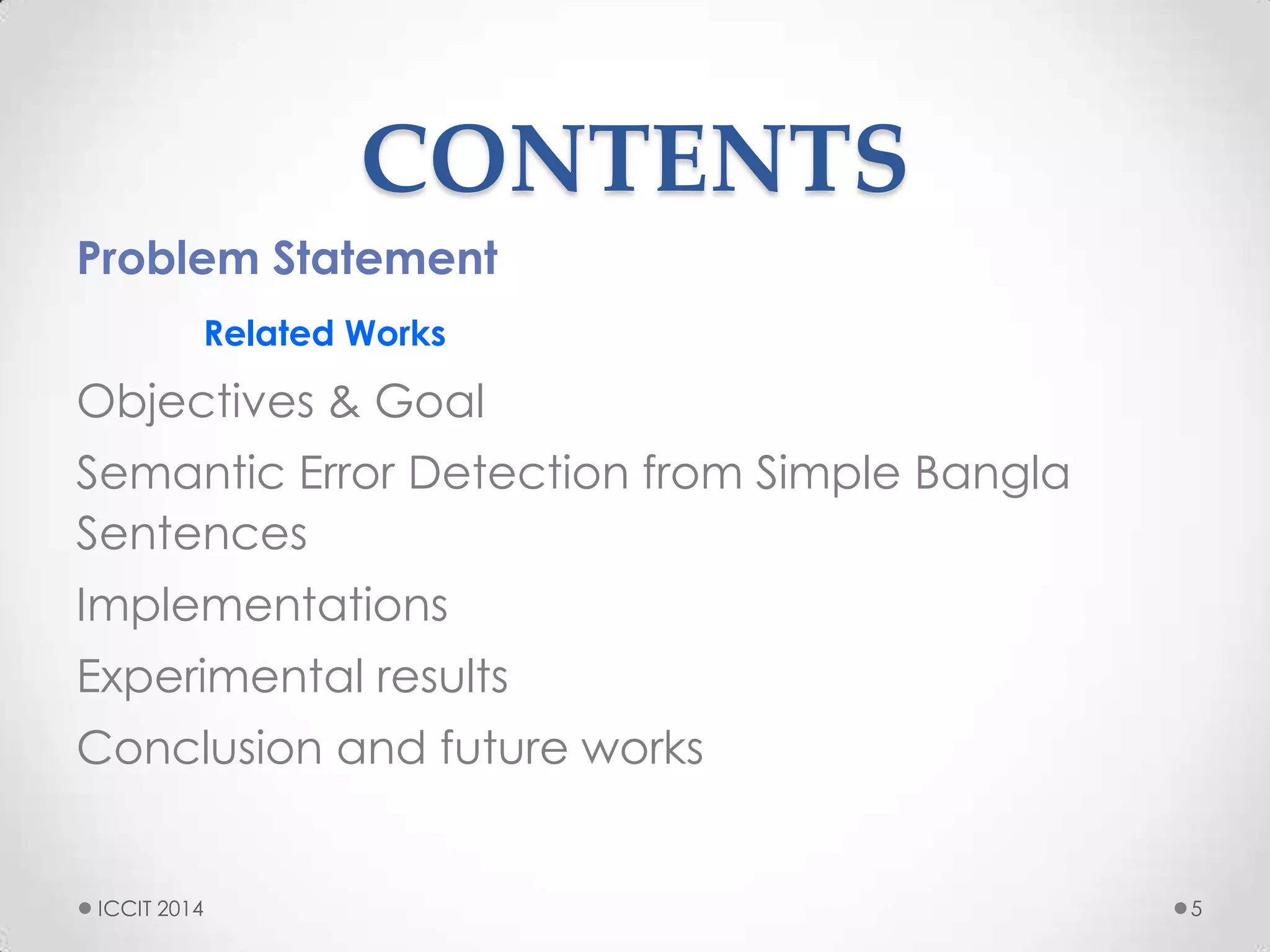 CONTENTS

Problem Statement

Related Works

Objectives & Goal

Semantic Error Detection from Simple Bangla Sentences

Implementations

Experimental results

Conclusion and future works

ICCIT 2014

5